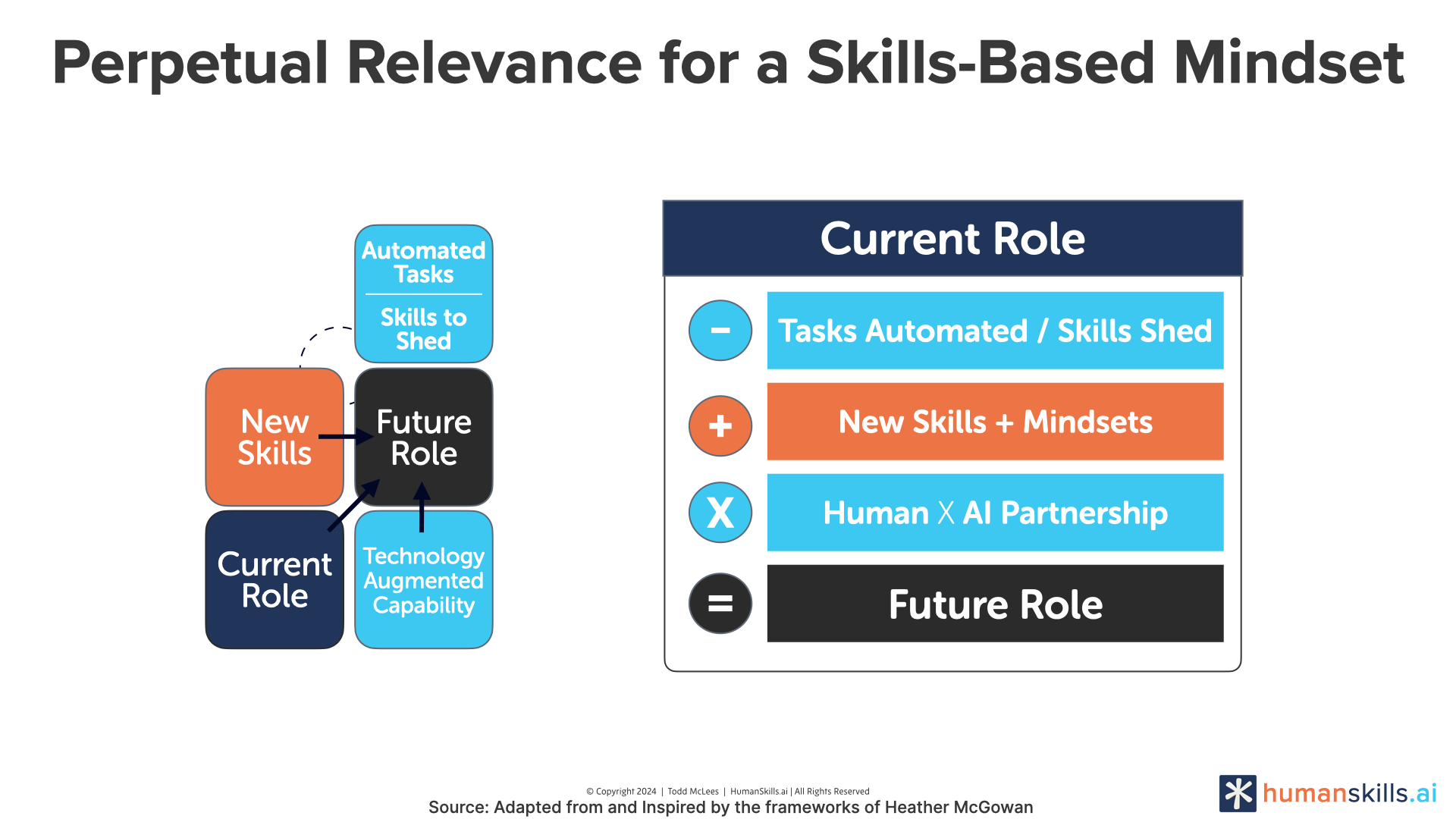 Perpetual Relevance for a Skills-Based Mindset

Automated Tasks

Skills to Shed

New Skills

Future Role

Current Role

Technology Augmented Capability

Current Role

−

Tasks Automated / Skills Shed

+

New Skills + Mindsets

X

Human X AI Partnership

=

Future Role

© Copyright 2024 | Todd McLees | HumanSkills.ai | All Rights Reserved

Source: Adapted from and Inspired by the frameworks of Heather McGowan

humanskills.ai